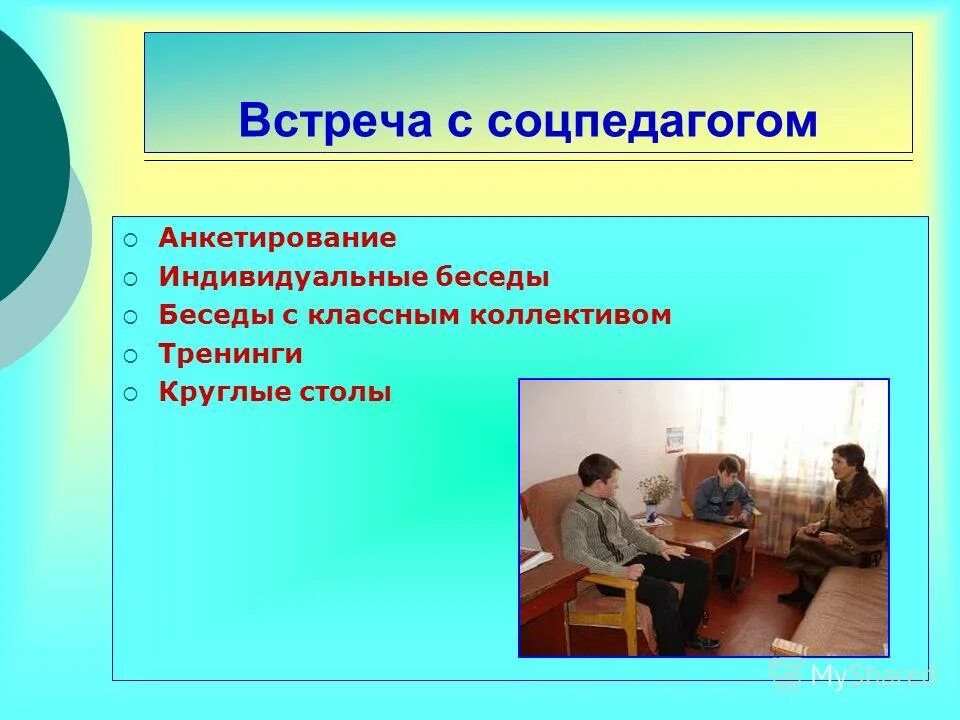 Встреча с соцпедагогом

○ Анкетирование
○ Индивидуальные беседы
○ Беседы с классным коллективом
○ Тренинги
○ Круглые столы

MyShared